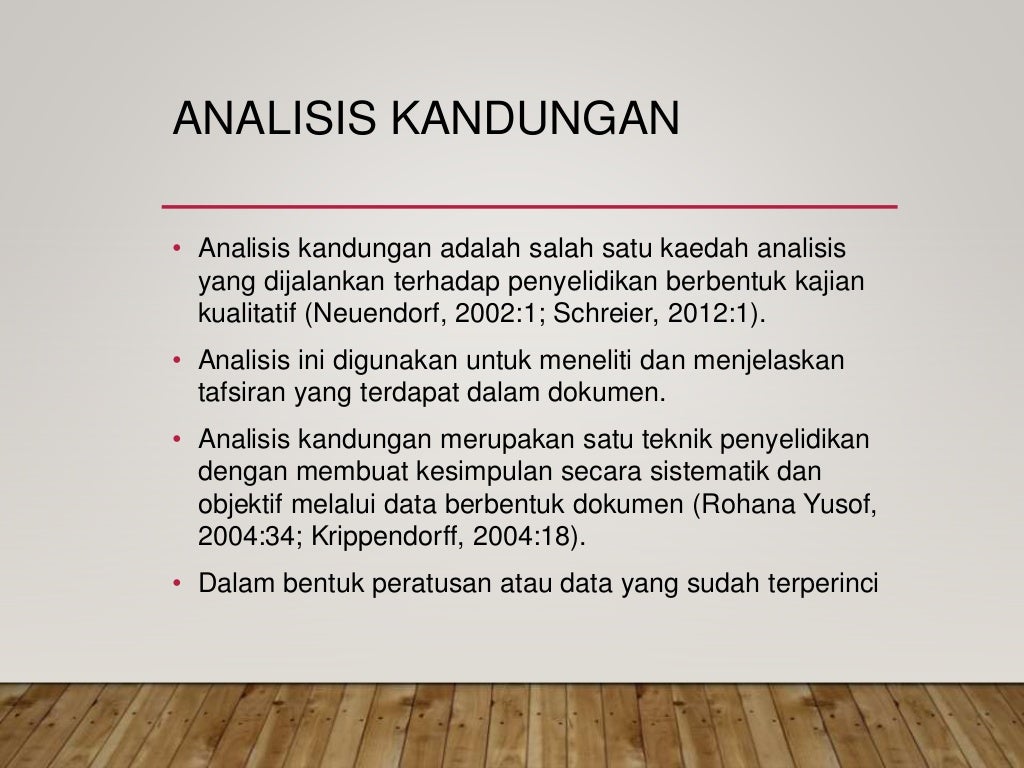 ANALISIS KANDUNGAN

• Analisis kandungan adalah salah satu kaedah analisis yang dijalankan terhadap penyelidikan berbentuk kajian kualitatif (Neuendorf, 2002:1; Schreier, 2012:1).

• Analisis ini digunakan untuk meneliti dan menjelaskan tafsiran yang terdapat dalam dokumen.

• Analisis kandungan merupakan satu teknik penyelidikan dengan membuat kesimpulan secara sistematik dan objektif melalui data berbentuk dokumen (Rohana Yusof, 2004:34; Krippendorff, 2004:18).

• Dalam bentuk peratusan atau data yang sudah terperinci